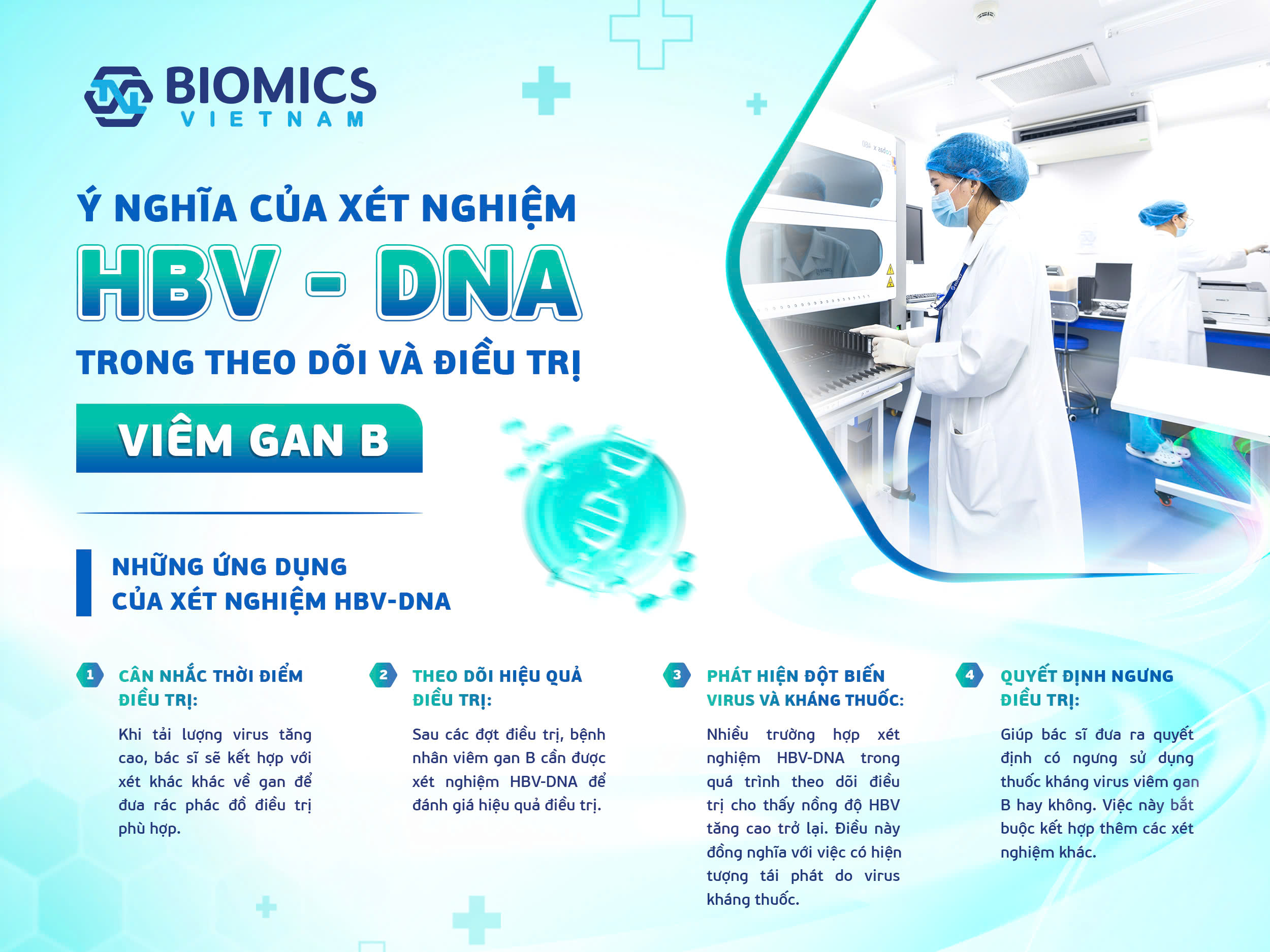 BIOMICS
VIETNAM

Ý NGHĨA CỦA XÉT NGHIỆM
HBV - DNA
TRONG THEO DÕI VÀ ĐIỀU TRỊ
VIÊM GAN B

NHỮNG ỨNG DỤNG
CỦA XÉT NGHIỆM HBV-DNA

1
CÂN NHẮC THỜI ĐIỂM ĐIỀU TRỊ:

Khi tải lượng virus tăng cao, bác sĩ sẽ kết hợp với xét khác khác về gan để đưa rác phác đồ điều trị phù hợp.

2
THEO DÕI HIỆU QUẢ ĐIỀU TRỊ:

Sau các đợt điều trị, bệnh nhân viêm gan B cần được xét nghiệm HBV-DNA để đánh giá hiệu quả điều trị.

3
PHÁT HIỆN ĐỘT BIẾN VIRUS VÀ KHÁNG THUỐC:

Nhiều trường hợp xét nghiệm HBV-DNA trong quá trình theo dõi điều trị cho thấy nồng độ HBV tăng cao trở lại. Điều này đồng nghĩa với việc có hiện tượng tái phát do virus kháng thuốc.

4
QUYẾT ĐỊNH NGƯNG ĐIỀU TRỊ:

Giúp bác sĩ đưa ra quyết định có ngưng sử dụng thuốc kháng virus viêm gan B hay không. Việc này bắt buộc kết hợp thêm các xét nghiệm khác.